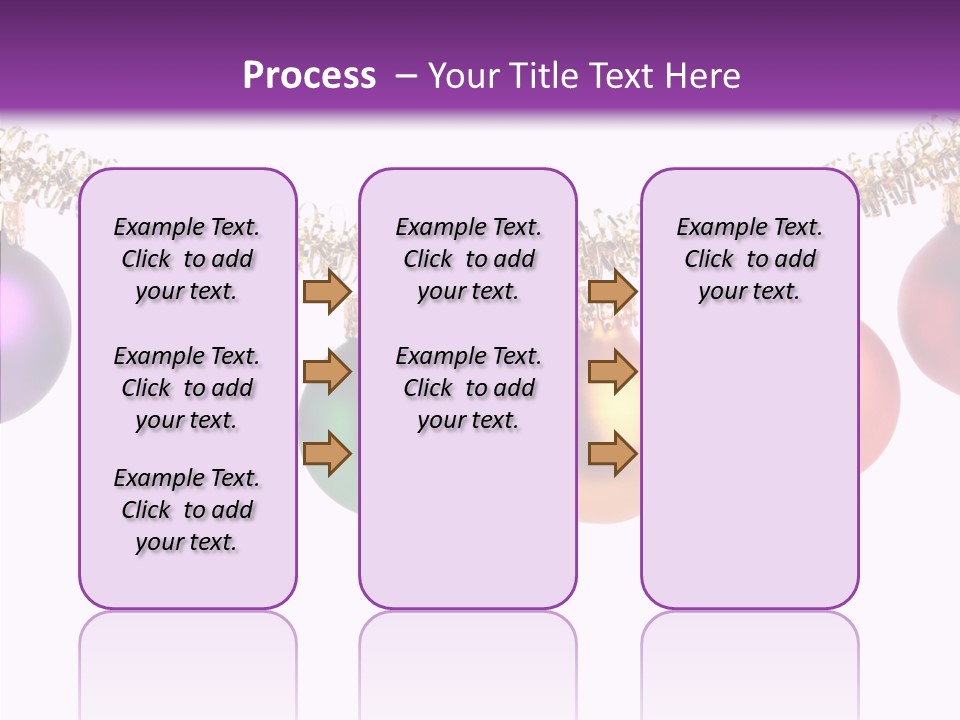 Process – Your Title Text Here

Example Text. Click to add your text.

Example Text. Click to add your text.

Example Text. Click to add your text.

Example Text. Click to add your text.

Example Text. Click to add your text.

Example Text. Click to add your text.